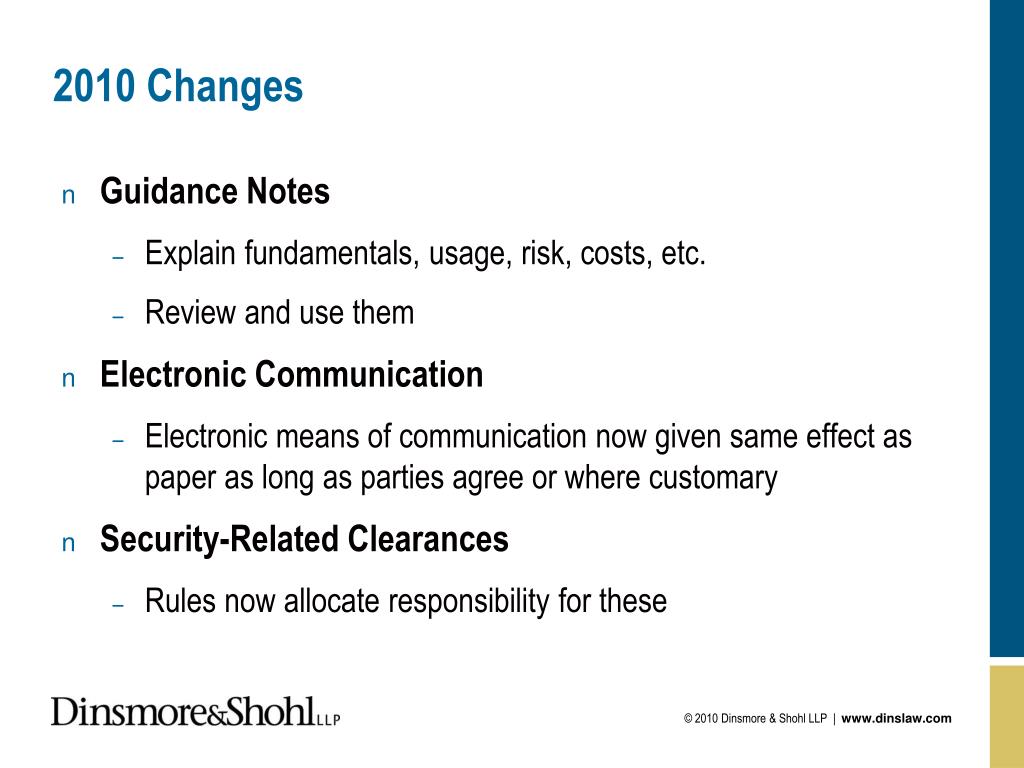 2010 Changes

n Guidance Notes

– Explain fundamentals, usage, risk, costs, etc.

– Review and use them

n Electronic Communication

– Electronic means of communication now given same effect as paper as long as parties agree or where customary

n Security-Related Clearances

– Rules now allocate responsibility for these

Dinsmore&Shohl LLP

© 2010 Dinsmore & Shohl LLP | www.dinslaw.com